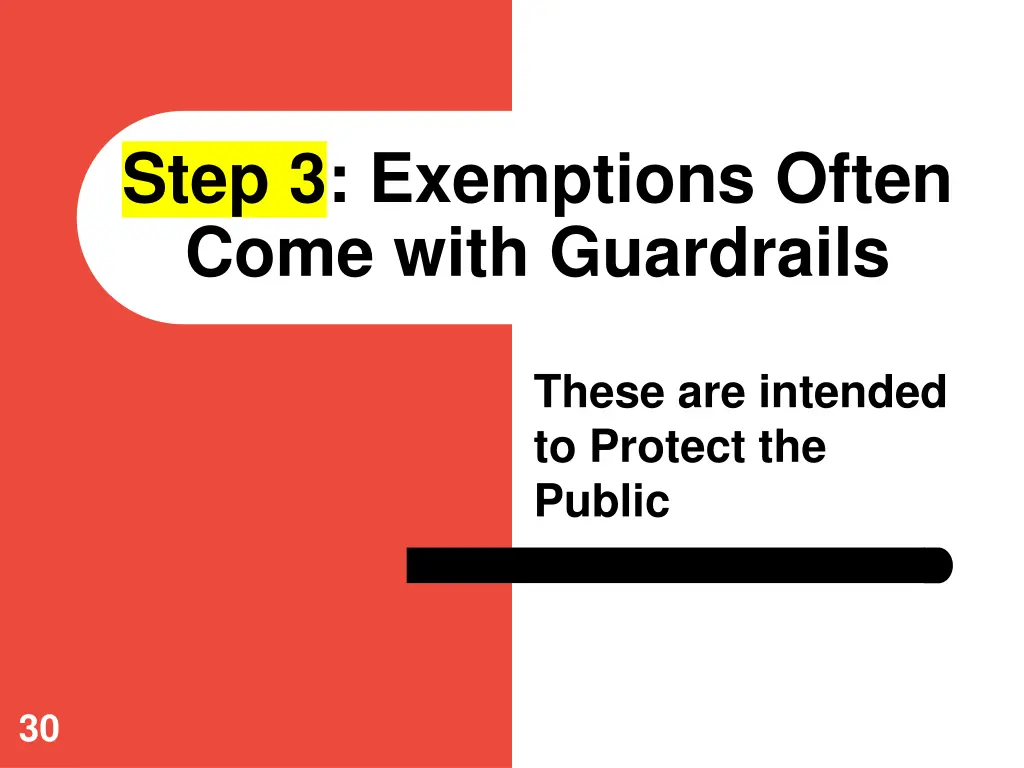 Step 3: Exemptions Often Come with Guardrails

These are intended to Protect the Public

30